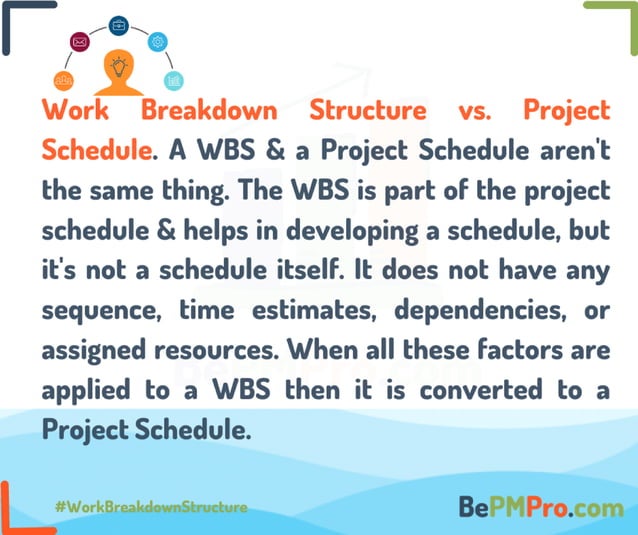 Work Breakdown Structure vs. Project Schedule. A WBS & a Project Schedule aren't the same thing. The WBS is part of the project schedule & helps in developing a schedule, but it's not a schedule itself. It does not have any sequence, time estimates, dependencies, or assigned resources. When all these factors are applied to a WBS then it is converted to a Project Schedule.

#WorkBreakdownStructure

BePMPro.com